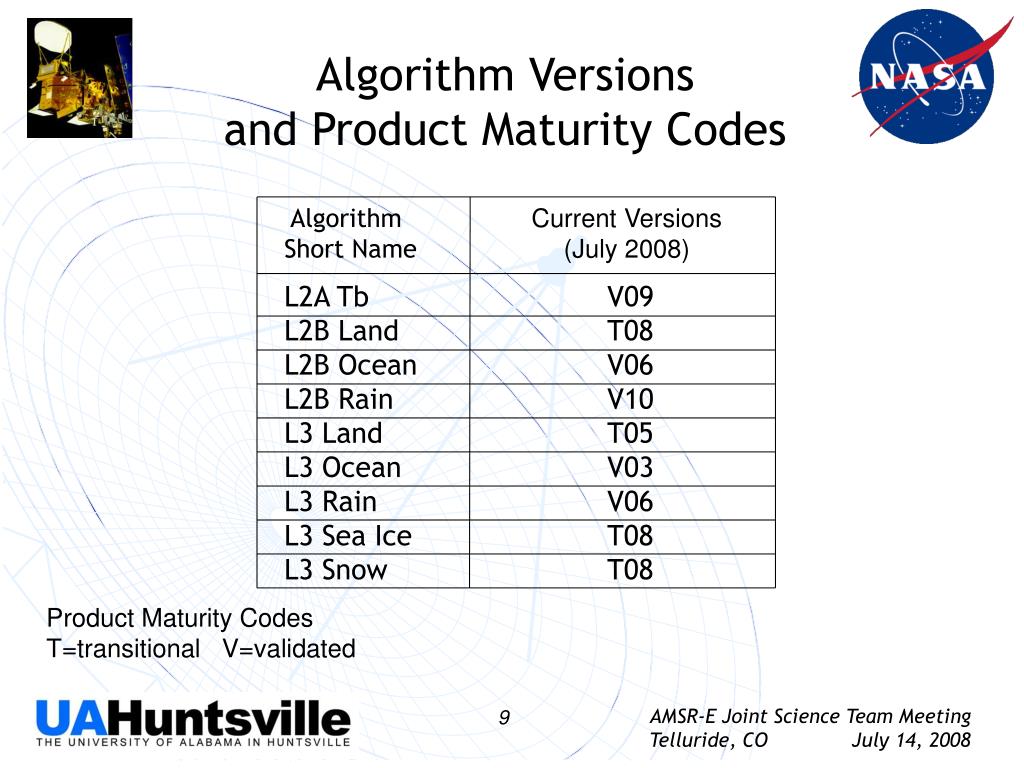 NASA

Algorithm Versions
and Product Maturity Codes

| Algorithm Short Name | Current Versions (July 2008) |
|---|---|
| L2A Tb | V09 |
| L2B Land | T08 |
| L2B Ocean | V06 |
| L2B Rain | V10 |
| L3 Land | T05 |
| L3 Ocean | V03 |
| L3 Rain | V06 |
| L3 Sea Ice | T08 |
| L3 Snow | T08 |

Product Maturity Codes
T=transitional V=validated

UAHuntsville
THE UNIVERSITY OF ALABAMA IN HUNTSVILLE

9

AMSR-E Joint Science Team Meeting
Telluride, CO July 14, 2008